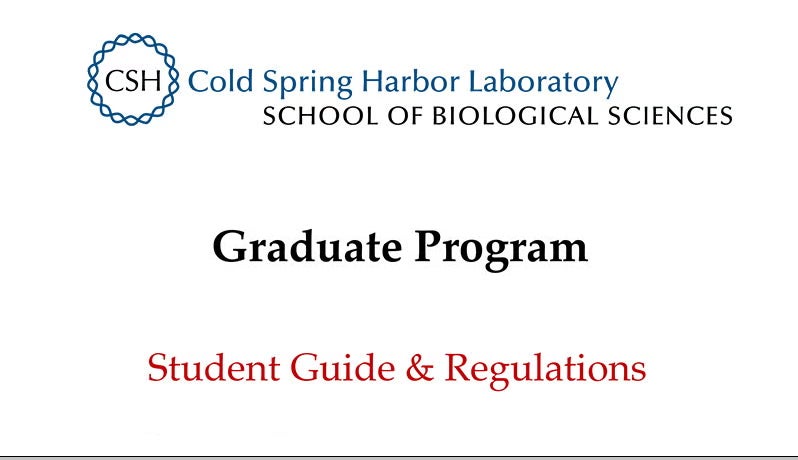 CSH Cold Spring Harbor Laboratory
SCHOOL OF BIOLOGICAL SCIENCES

Graduate Program

Student Guide & Regulations